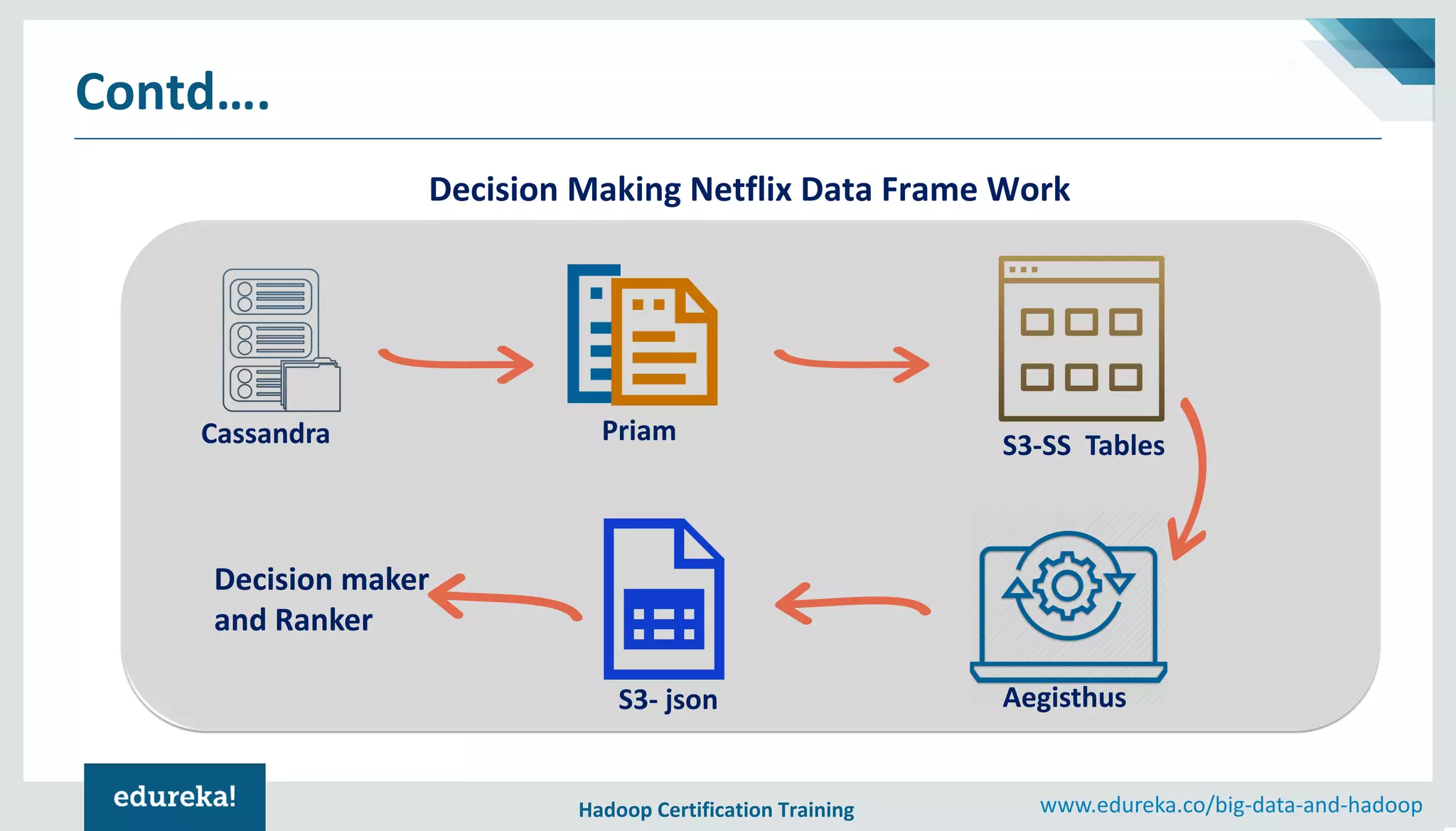 Contd....

Decision Making Netflix Data Frame Work

Cassandra

Priam

S3-SS Tables

Aegisthus

S3- json

Decision maker and Ranker

edureka!

Hadoop Certification Training

www.edureka.co/big-data-and-hadoop